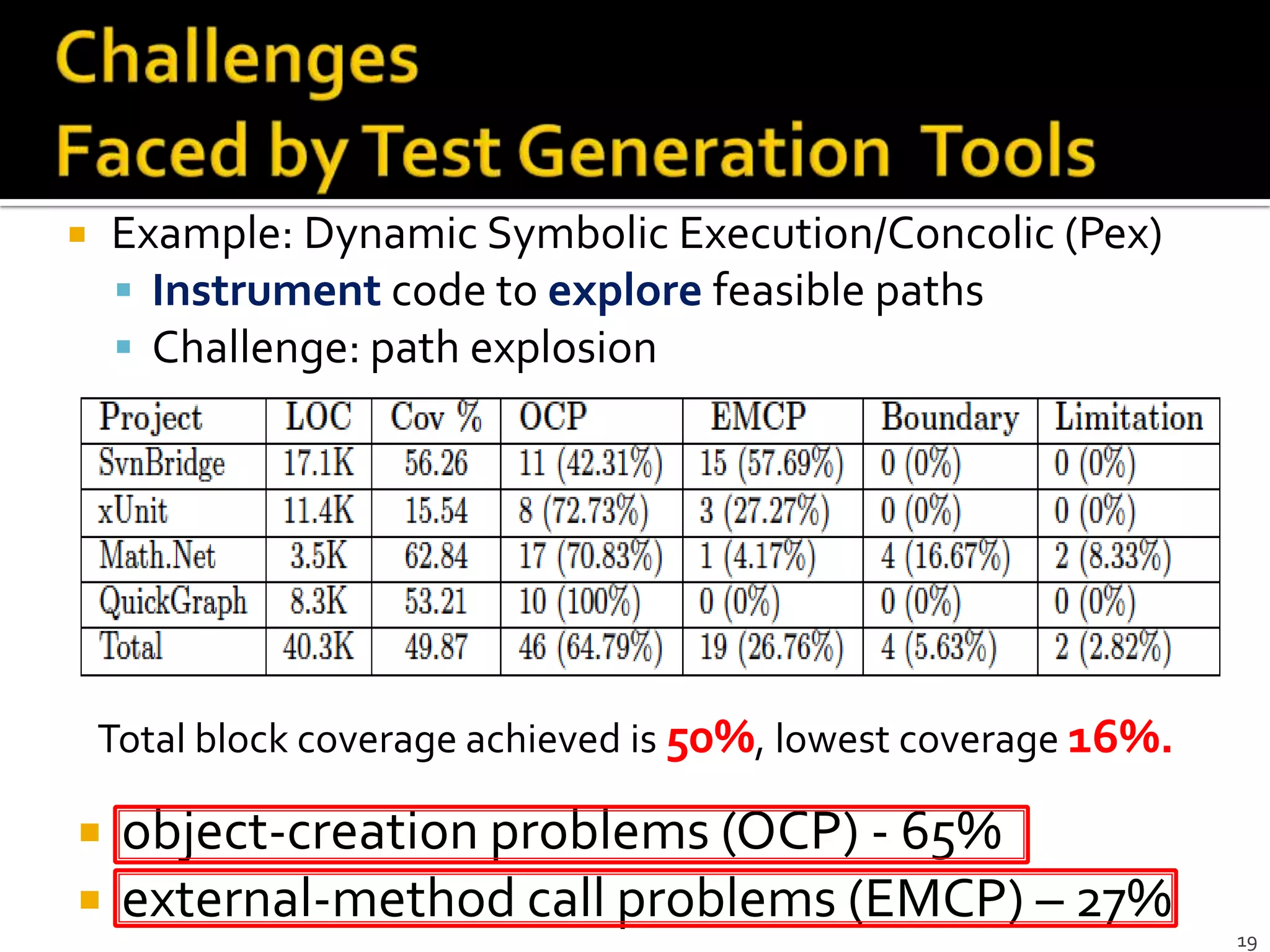 Challenges
Faced by Test Generation Tools

Example: Dynamic Symbolic Execution/Concolic (Pex)

Instrument code to explore feasible paths

Challenge: path explosion

| Project | LOC | Cov % | OCP | EMCP | Boundary | Limitation |
|---|---|---|---|---|---|---|
| SvnBridge | 17.1K | 56.26 | 11 (42.31%) | 15 (57.69%) | 0 (0%) | 0 (0%) |
| xUnit | 11.4K | 15.54 | 8 (72.73%) | 3 (27.27%) | 0 (0%) | 0 (0%) |
| Math.Net | 3.5K | 62.84 | 17 (70.83%) | 1 (4.17%) | 4 (16.67%) | 2 (8.33%) |
| QuickGraph | 8.3K | 53.21 | 10 (100%) | 0 (0%) | 0 (0%) | 0 (0%) |
| Total | 40.3K | 49.87 | 46 (64.79%) | 19 (26.76%) | 4 (5.63%) | 2 (2.82%) |

Total block coverage achieved is 50%, lowest coverage 16%.

object-creation problems (OCP) - 65%

external-method call problems (EMCP) – 27%

19